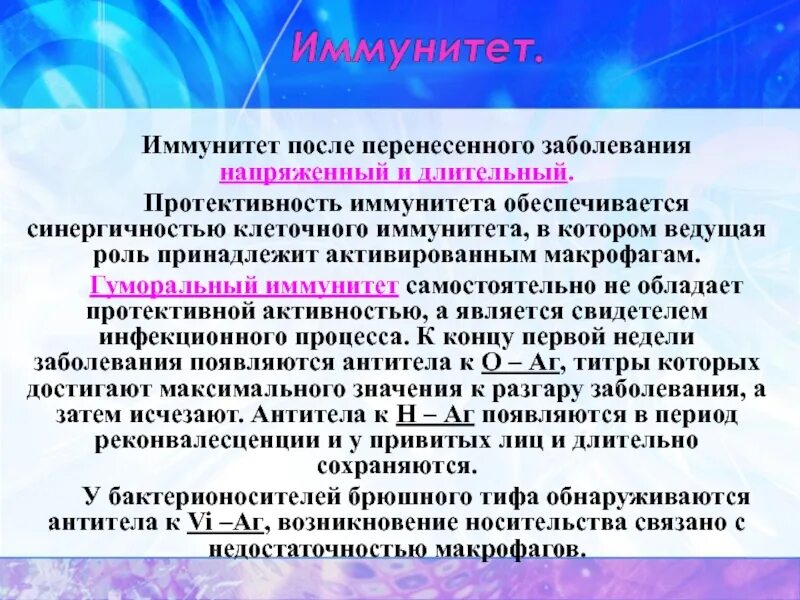 Иммунитет.

Иммунитет после перенесенного заболевания напряженный и длительный.

Протективность иммунитета обеспечивается синергичностью клеточного иммунитета, в котором ведущая роль принадлежит активированным макрофагам.

Гуморальный иммунитет самостоятельно не обладает протективной активностью, а является свидетелем инфекционного процесса. К концу первой недели заболевания появляются антитела к О – Аг, титры которых достигают максимального значения к разгару заболевания, а затем исчезают. Антитела к Н – Аг появляются в период реконвалесценции и у привитых лиц и длительно сохраняются.

У бактерионосителей брюшного тифа обнаруживаются антитела к Vi –Аг, возникновение носительства связано с недостаточностью макрофагов.